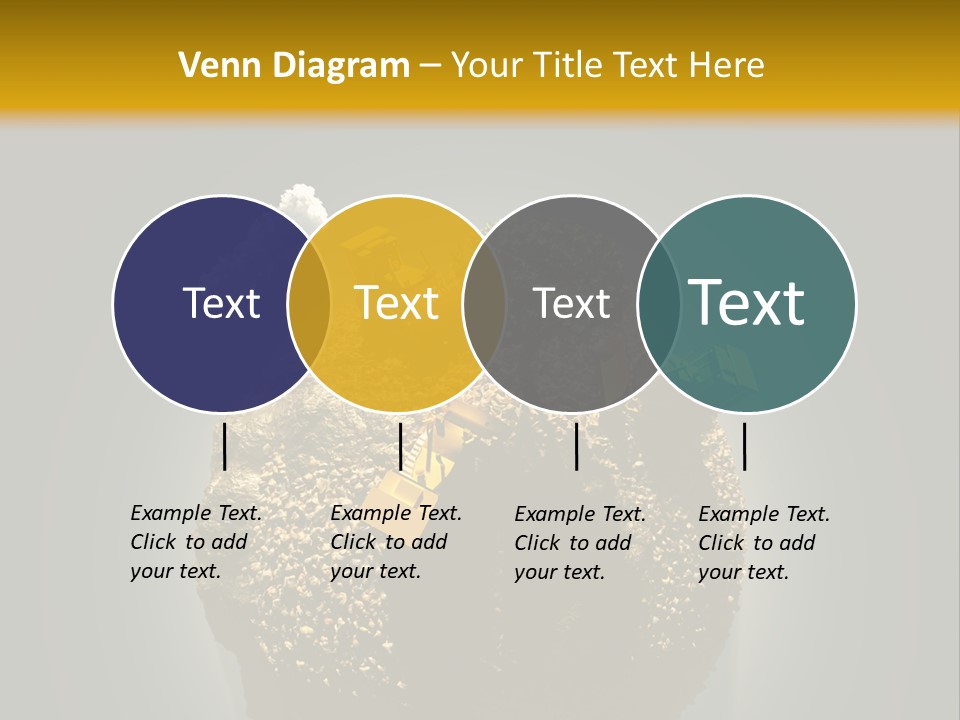 Venn Diagram – Your Title Text Here

Text

Text

Text

Text

Example Text. Click to add your text.

Example Text. Click to add your text.

Example Text. Click to add your text.

Example Text. Click to add your text.